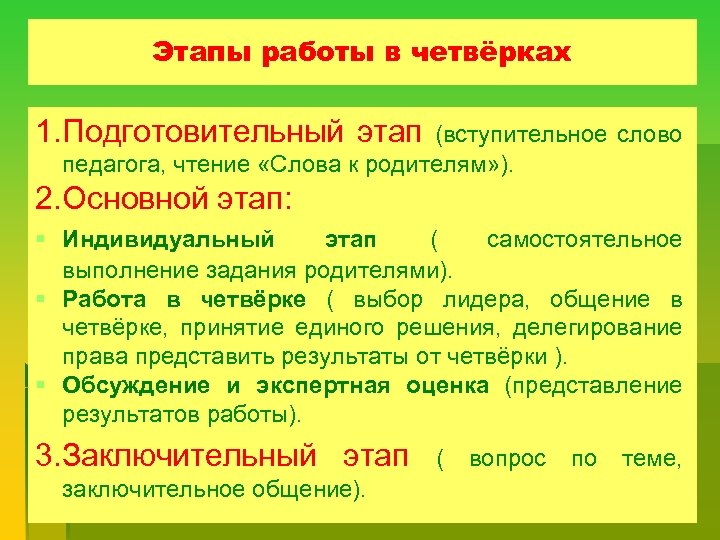 Этапы работы в четвёрках

1.Подготовительный этап (вступительное слово педагога, чтение «Слова к родителям»).

2.Основной этап:

▪ Индивидуальный этап ( самостоятельное выполнение задания родителями).

▪ Работа в четвёрке ( выбор лидера, общение в четвёрке, принятие единого решения, делегирование права представить результаты от четвёрки ).

▪ Обсуждение и экспертная оценка (представление результатов работы).

3.Заключительный этап ( вопрос по теме, заключительное общение).